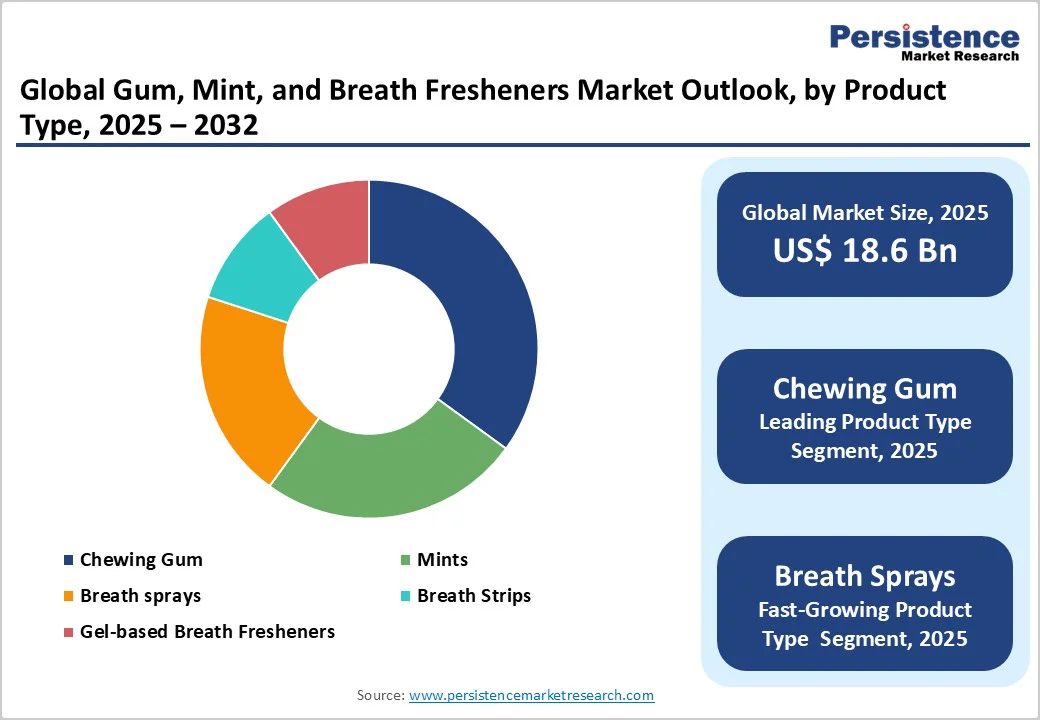 Persistence
Market Research

Global Gum, Mint, and Breath Fresheners Market Outlook, by Product Type, 2025 – 2032

Chewing Gum
Mints
Breath sprays
Breath Strips
Gel-based Breath Fresheners

Global Market Size, 2025
US$ 18.6 Bn

Chewing Gum
Leading Product Type Segment, 2025

Breath Sprays
Fast-Growing Product Type Segment, 2025

Source: www.persistencemarketresearch.com